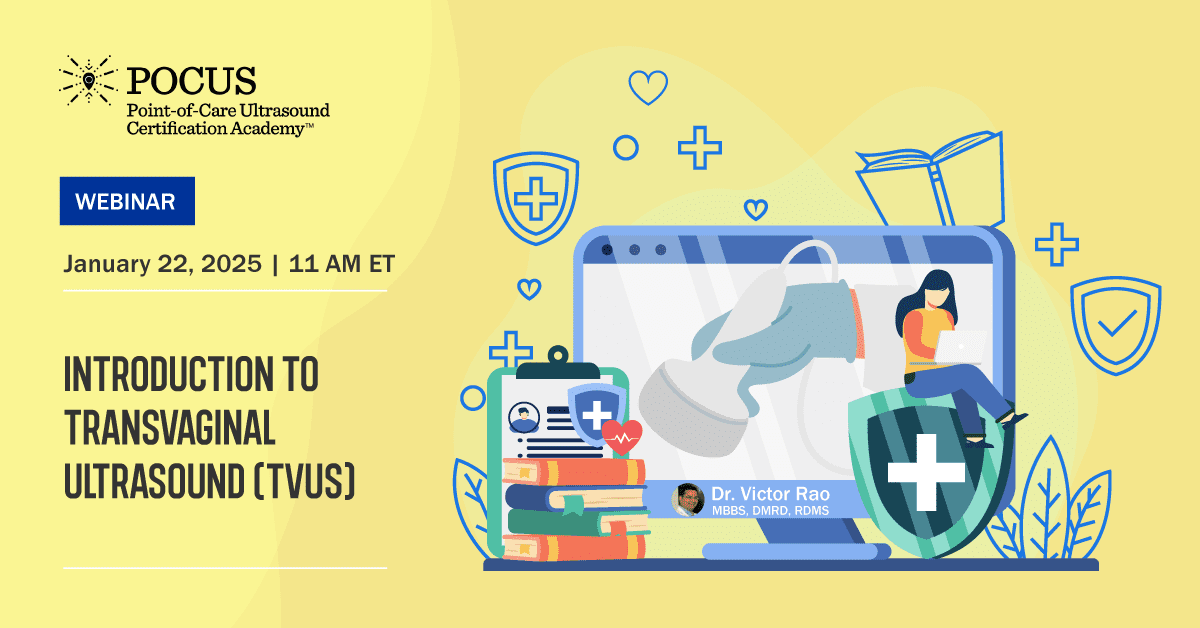 POCUS
Point-of-Care Ultrasound Certification Academy™

WEBINAR

January 22, 2025 | 11 AM ET

INTRODUCTION TO TRANSVAGINAL ULTRASOUND (TVUS)

Dr. Victor Rao
MBBS, DMRD, RDMS